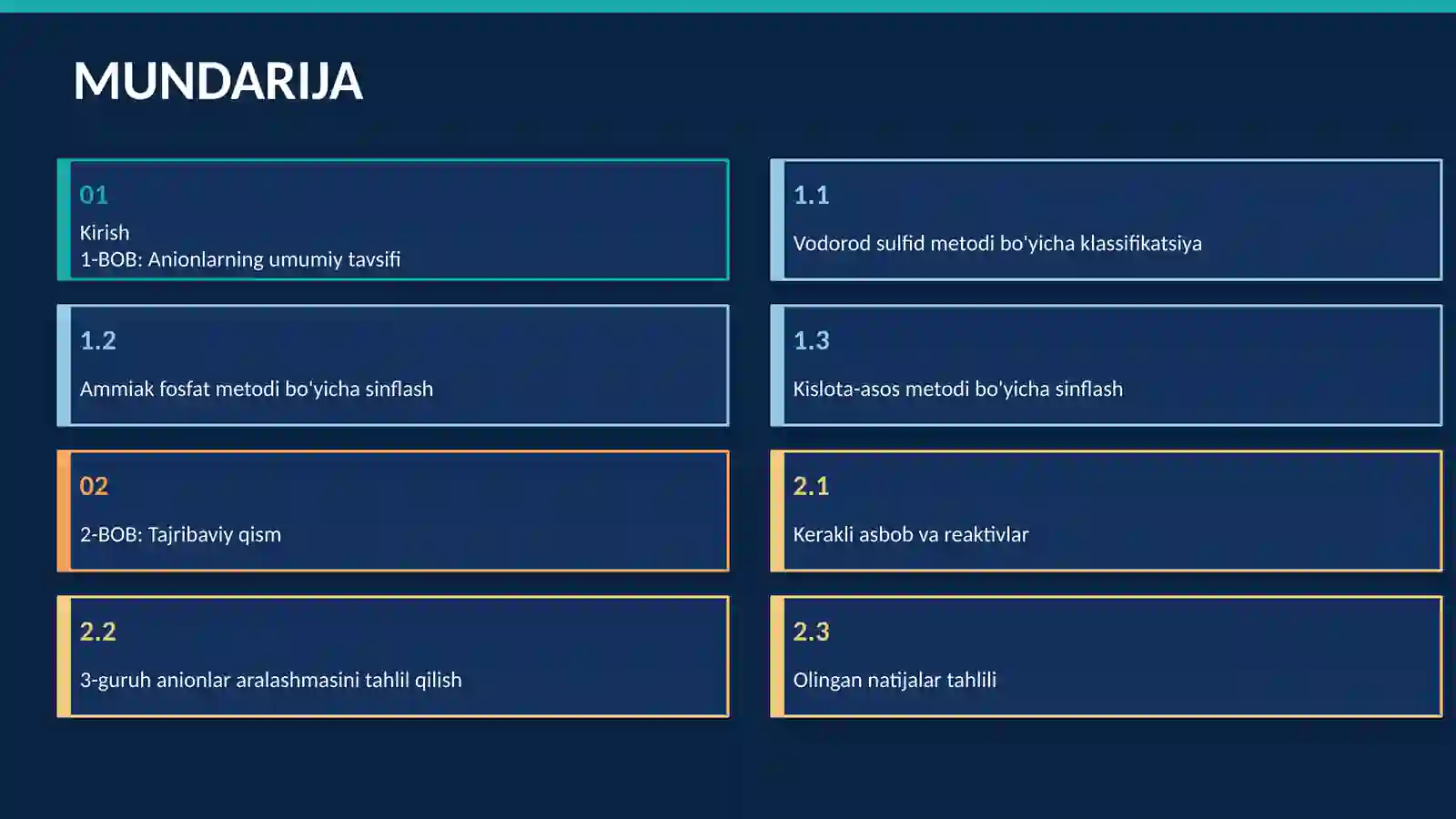 MUNDARIJA

01

Kirish
1-BOB: Anionlarning umumiy tavsifi

1.1

Vodorod sulfid metodi bo'yicha klassifikatsiya

1.2

Ammiak fosfat metodi bo'yicha sinflash

1.3

Kislota-asos metodi bo'yicha sinflash

02

2-BOB: Tajribaviy qism

2.1

Kerakli asbob va reaktivlar

2.2

3-guruh anionlar aralashmasini tahlil qilish

2.3

Olingan natijalar tahlili